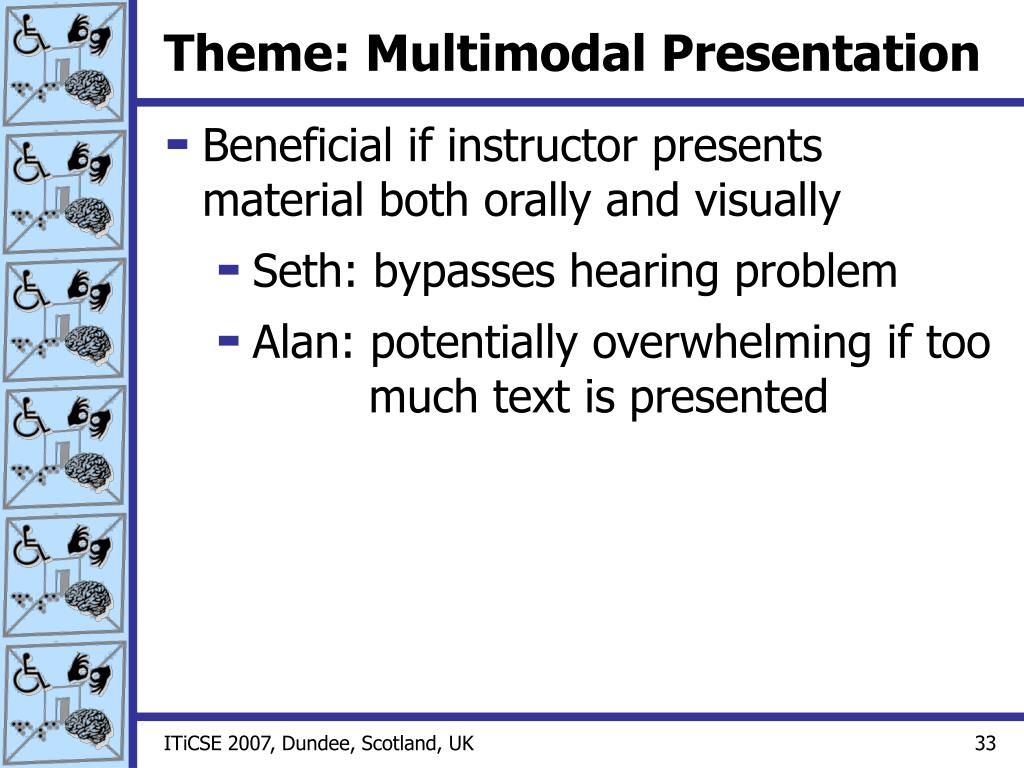 Theme: Multimodal Presentation

- Beneficial if instructor presents material both orally and visually
  - Seth: bypasses hearing problem
  - Alan: potentially overwhelming if too much text is presented

ITiCSE 2007, Dundee, Scotland, UK

33